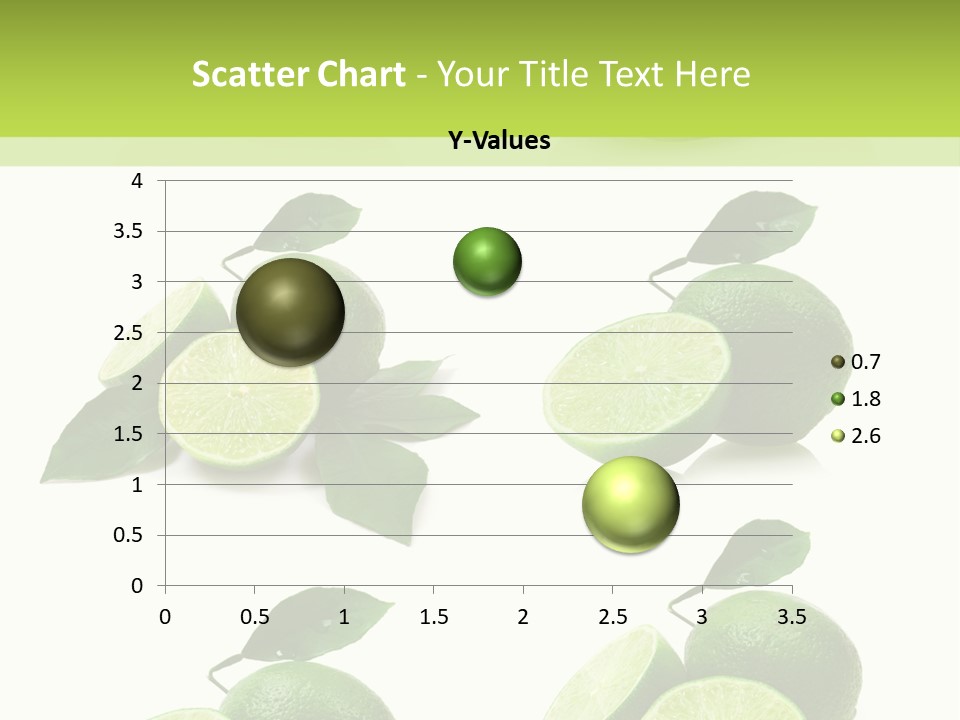 Scatter Chart - Your Title Text Here

Y-Values

4
3.5
3
2.5
2
1.5
1
0.5
0

0 0.5 1 1.5 2 2.5 3 3.5

0.7
1.8
2.6